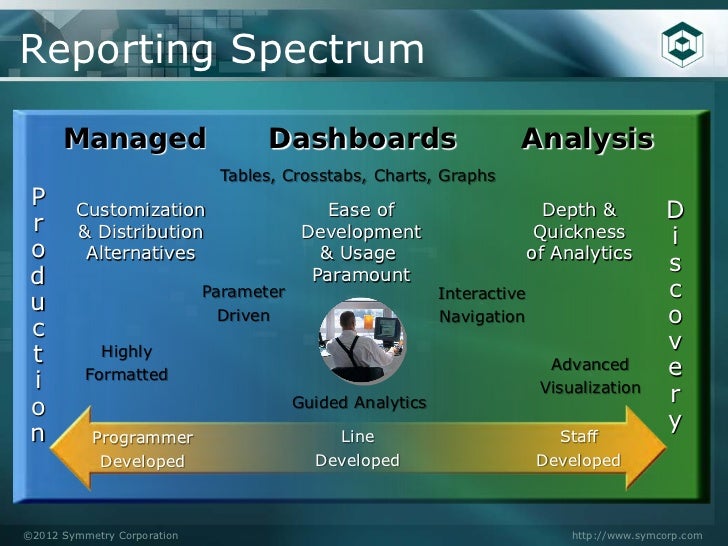 Reporting Spectrum

Managed

Dashboards

Analysis

Tables, Crosstabs, Charts, Graphs

Production

Customization & Distribution Alternatives

Ease of Development & Usage Paramount

Depth & Quickness of Analytics

Discovery

Parameter Driven

Interactive Navigation

Highly Formatted

Advanced Visualization

Guided Analytics

Programmer Developed

Line Developed

Staff Developed

©2012 Symmetry Corporation

http://www.symcorp.com